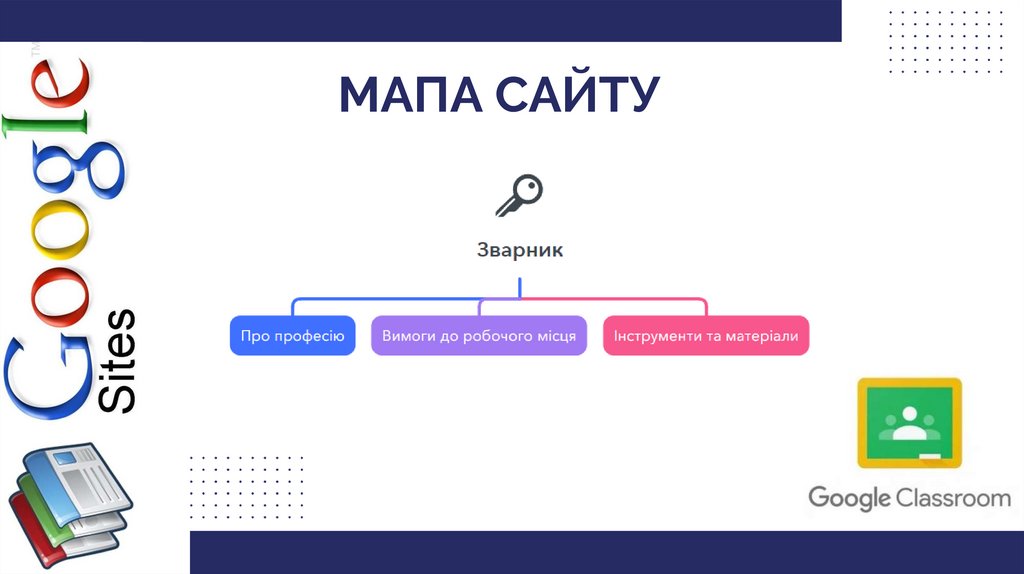 Google™ Sites

МАПА САЙТУ

Зварник

Про професію

Вимоги до робочого місця

Інструменти та матеріали

Google Classroom